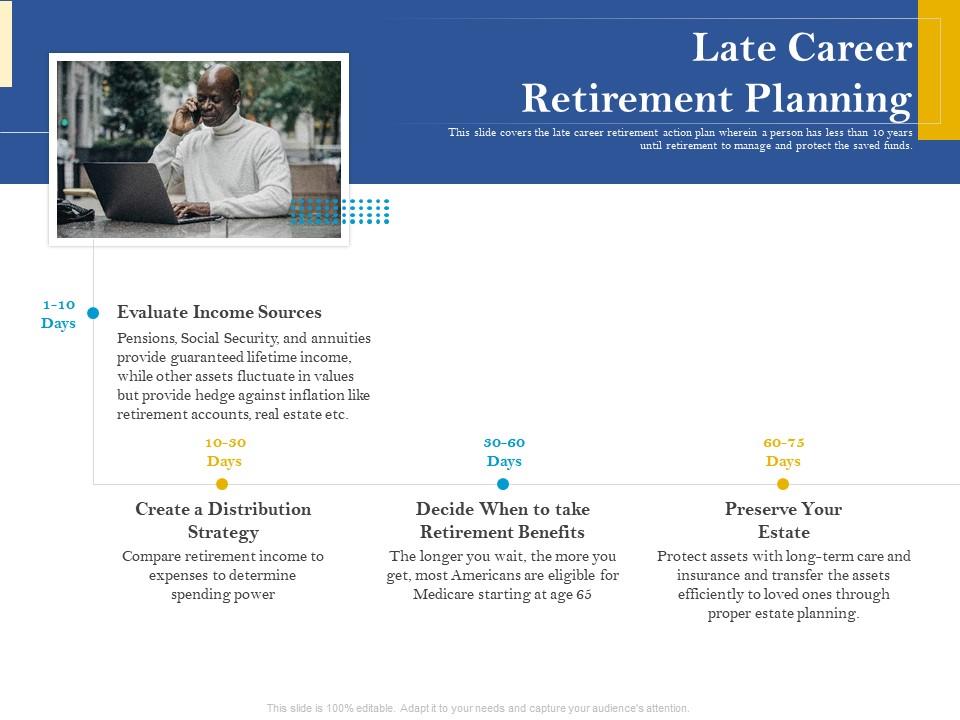 Late Career Retirement Planning

This slide covers the late career retirement action plan wherein a person has less than 10 years until retirement to manage and protect the saved funds.

1-10 Days

Evaluate Income Sources

Pensions, Social Security, and annuities provide guaranteed lifetime income, while other assets fluctuate in values but provide hedge against inflation like retirement accounts, real estate etc.

10-30 Days

Create a Distribution Strategy

Compare retirement income to expenses to determine spending power

30-60 Days

Decide When to take Retirement Benefits

The longer you wait, the more you get, most Americans are eligible for Medicare starting at age 65

60-75 Days

Preserve Your Estate

Protect assets with long-term care and insurance and transfer the assets efficiently to loved ones through proper estate planning.

This slide is 100% editable. Adapt it to your needs and capture your audience's attention.